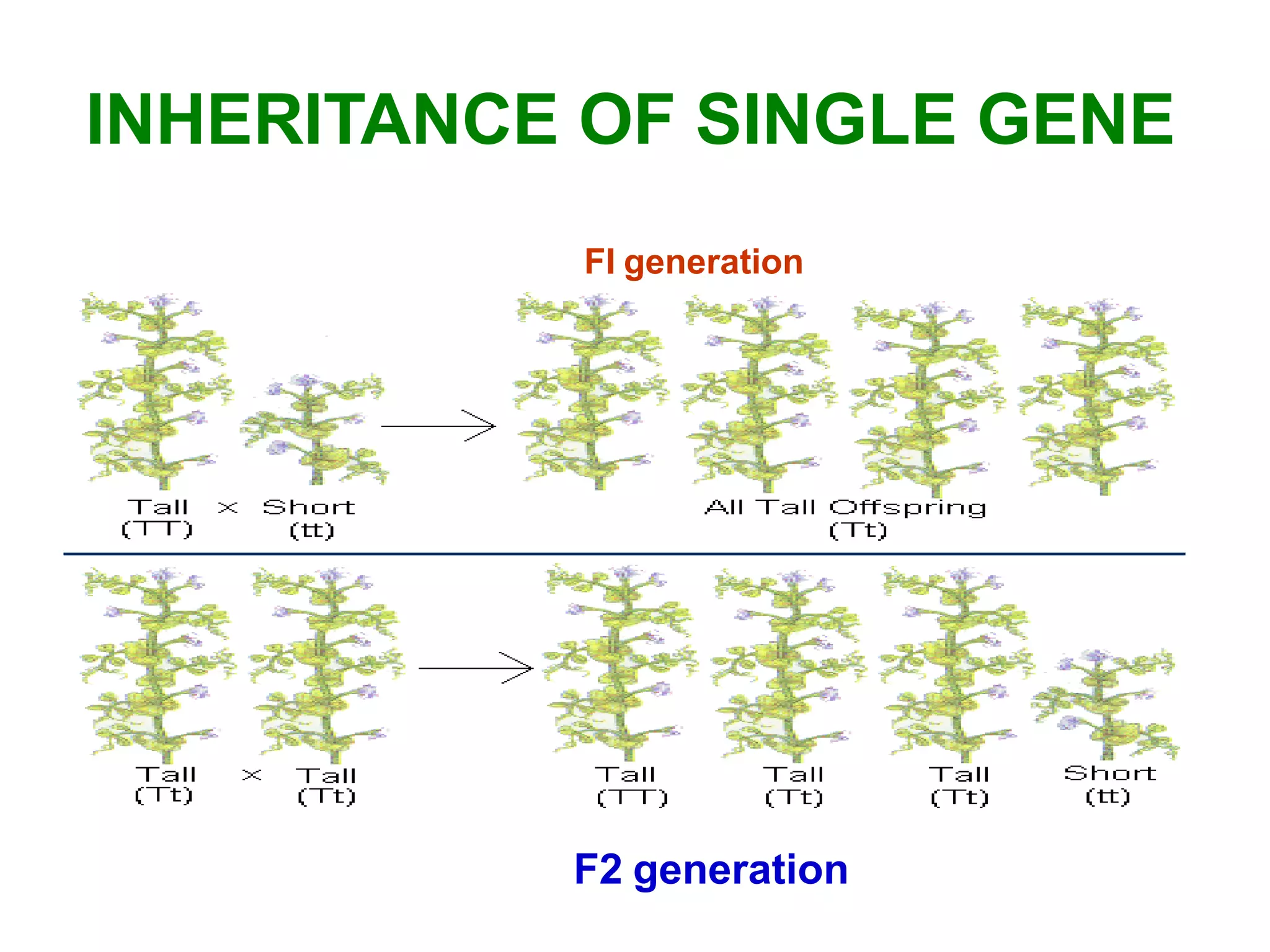 INHERITANCE OF SINGLE GENE

FI generation

Tall (TT) × Short (tt)

All Tall Offspring (Tt)

Tall (Tt) × Tall (Tt)

Tall (TT)

Tall (Tt)

Tall (Tt)

Short (tt)

F2 generation